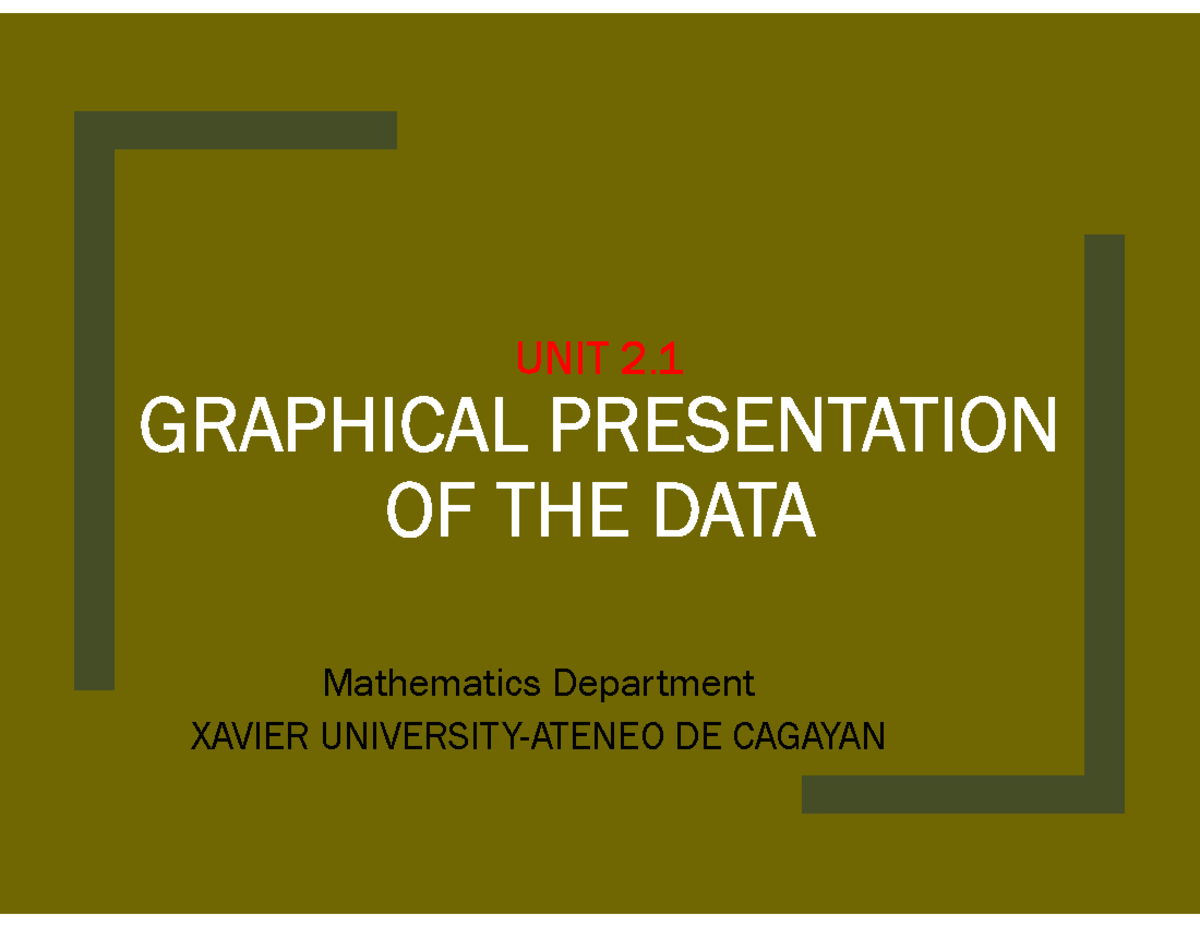 UNIT 2.1
GRAPHICAL PRESENTATION OF THE DATA

Mathematics Department
XAVIER UNIVERSITY-ATENEO DE CAGAYAN